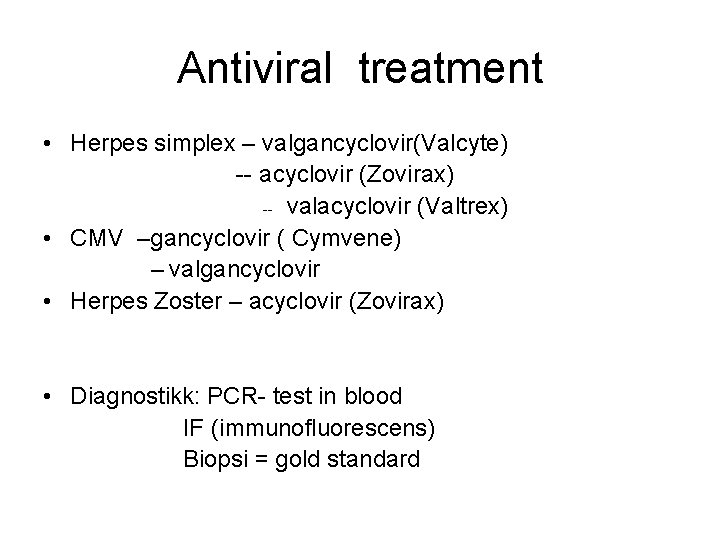 Antiviral treatment

• Herpes simplex – valgancyclovir(Valcyte)
-- acyclovir (Zovirax)
-- valacyclovir (Valtrex)
• CMV –gancyclovir ( Cymvene)
– valgancyclovir
• Herpes Zoster – acyclovir (Zovirax)

• Diagnostikk: PCR- test in blood
IF (immunofluorescens)
Biopsi = gold standard